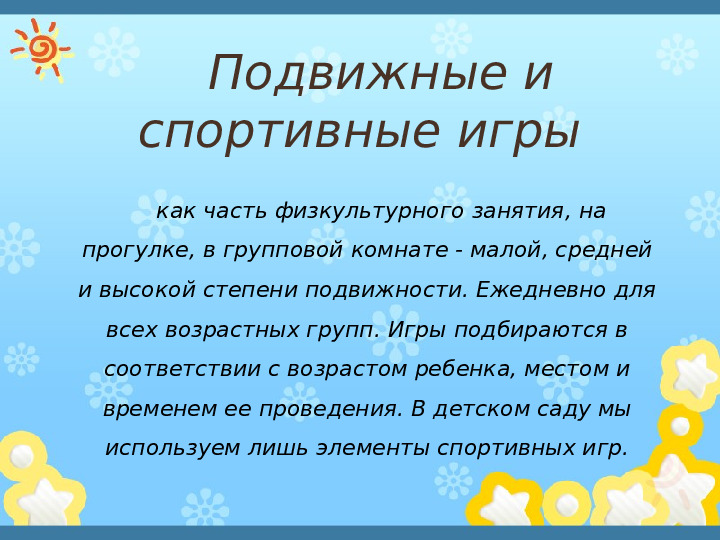 Подвижные и спортивные игры

как часть физкультурного занятия, на прогулке, в групповой комнате - малой, средней и высокой степени подвижности. Ежедневно для всех возрастных групп. Игры подбираются в соответствии с возрастом ребенка, местом и временем ее проведения. В детском саду мы используем лишь элементы спортивных игр.